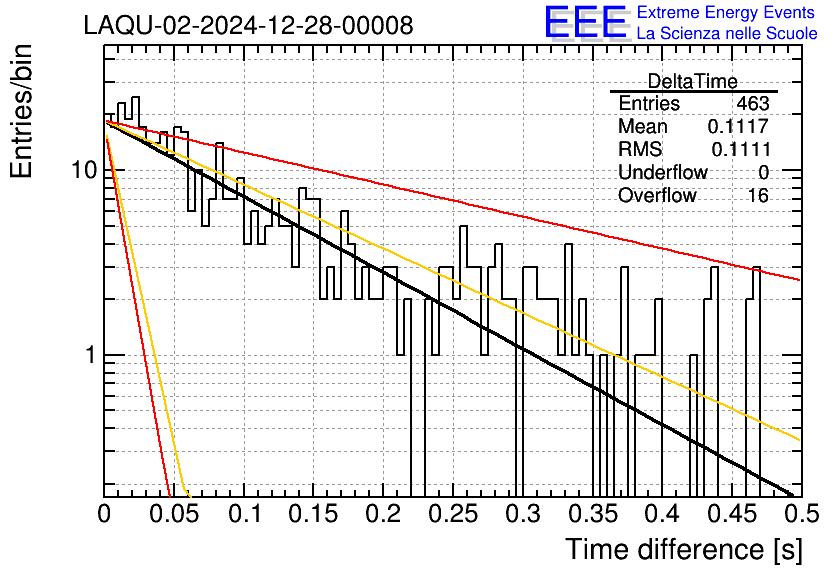 LAQU-02-2024-12-28-00008

EEE Extreme Energy Events
La Scienza nelle Scuole

| DeltaTime | |
|---|---|
| Entries | 463 |
| Mean | 0.1117 |
| RMS | 0.1111 |
| Underflow | 0 |
| Overflow | 16 |

Entries/bin

10

1

0 0.05 0.1 0.15 0.2 0.25 0.3 0.35 0.4 0.45 0.5

Time difference [s]